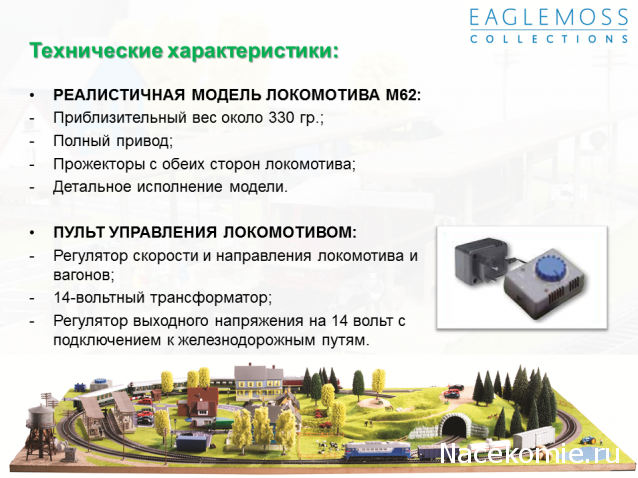 EAGLEMOSS
COLLECTIONS

Технические характеристики:

• РЕАЛИСТИЧНАЯ МОДЕЛЬ ЛОКОМОТИВА М62:
- Приблизительный вес около 330 гр.;
- Полный привод;
- Прожекторы с обеих сторон локомотива;
- Детальное исполнение модели.

• ПУЛЬТ УПРАВЛЕНИЯ ЛОКОМОТИВОМ:
- Регулятор скорости и направления локомотива и вагонов;
- 14-вольтный трансформатор;
- Регулятор выходного напряжения на 14 вольт с подключением к железнодорожным путям.

Nacekomie.ru